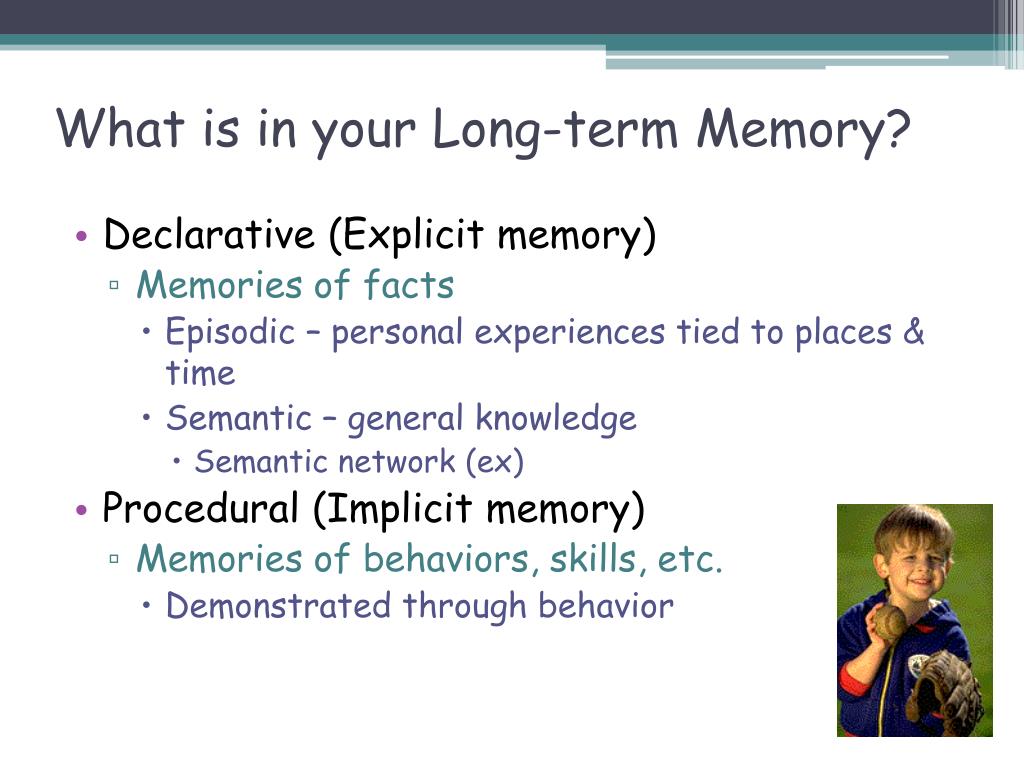 What is in your Long-term Memory?

• Declarative (Explicit memory)
▫ Memories of facts
• Episodic – personal experiences tied to places & time
• Semantic – general knowledge
• Semantic network (ex)

• Procedural (Implicit memory)
▫ Memories of behaviors, skills, etc.
• Demonstrated through behavior